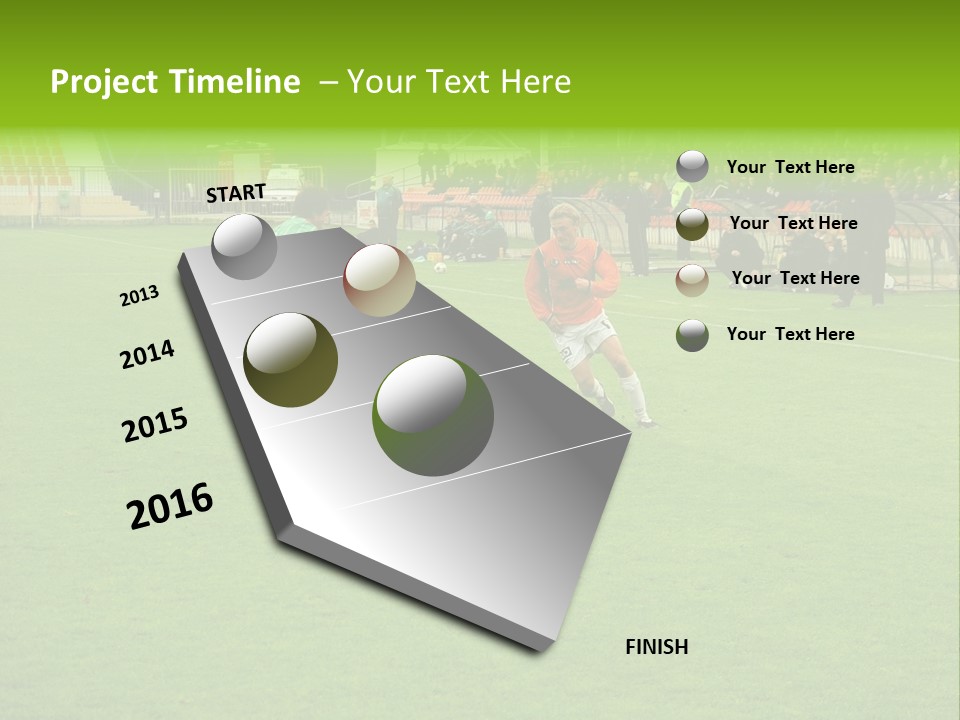 Project Timeline – Your Text Here

START

2013

2014

2015

2016

FINISH

Your Text Here

Your Text Here

Your Text Here

Your Text Here